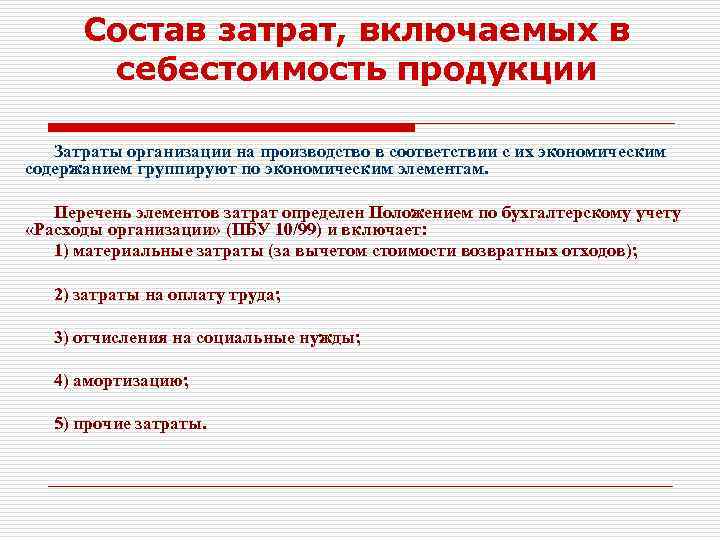 Состав затрат, включаемых в себестоимость продукции

Затраты организации на производство в соответствии с их экономическим содержанием группируют по экономическим элементам.

Перечень элементов затрат определен Положением по бухгалтерскому учету «Расходы организации» (ПБУ 10/99) и включает:

1) материальные затраты (за вычетом стоимости возвратных отходов);

2) затраты на оплату труда;

3) отчисления на социальные нужды;

4) амортизацию;

5) прочие затраты.